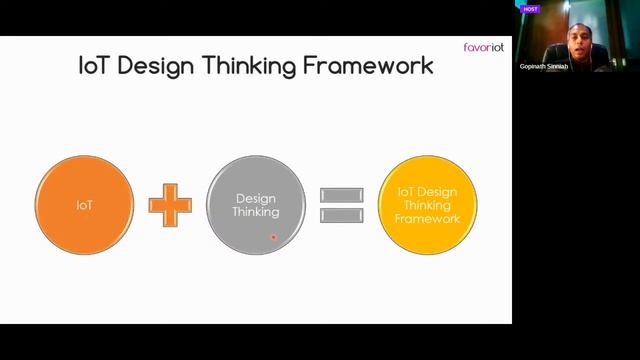 favoriot

IoT Design Thinking Framework

IoT

Design Thinking

IoT Design Thinking Framework

HOST

Gopinath Sinniah